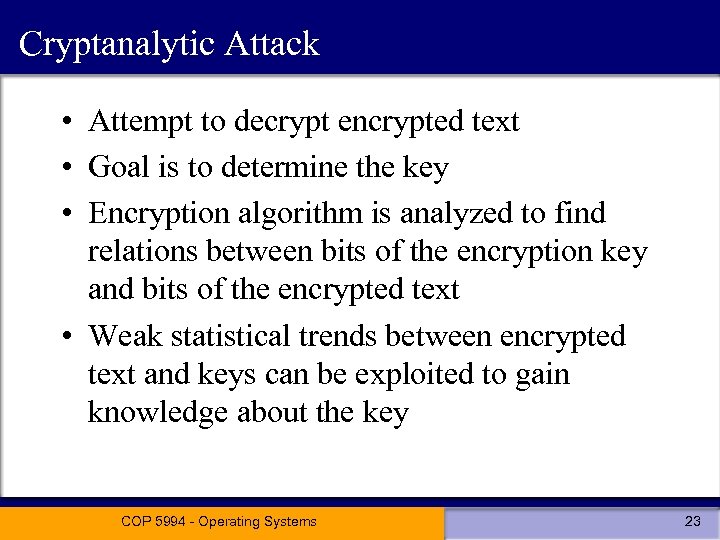 Cryptanalytic Attack

• Attempt to decrypt encrypted text
• Goal is to determine the key
• Encryption algorithm is analyzed to find relations between bits of the encryption key and bits of the encrypted text
• Weak statistical trends between encrypted text and keys can be exploited to gain knowledge about the key

COP 5994 - Operating Systems

23